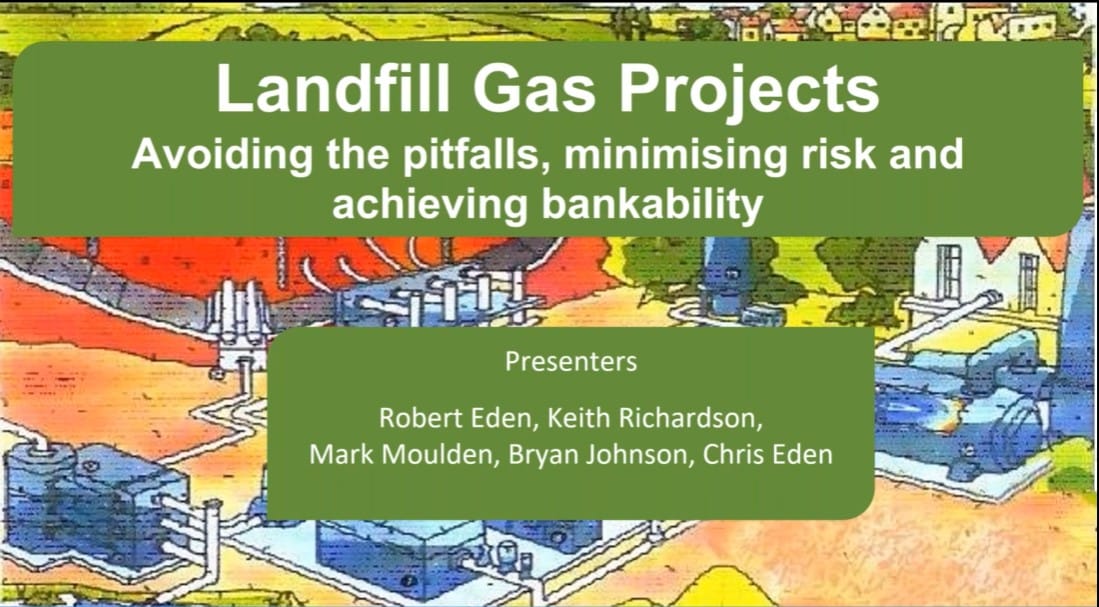 Landfill Gas Projects
Avoiding the pitfalls, minimising risk and achieving bankability

Presenters

Robert Eden, Keith Richardson, Mark Moulden, Bryan Johnson, Chris Eden